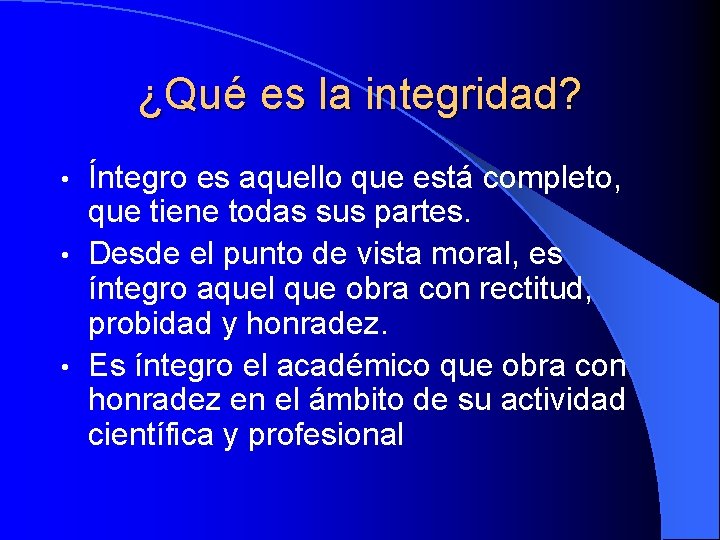 ¿Qué es la integridad?

• Íntegro es aquello que está completo, que tiene todas sus partes.
• Desde el punto de vista moral, es íntegro aquel que obra con rectitud, probidad y honradez.
• Es íntegro el académico que obra con honradez en el ámbito de su actividad científica y profesional